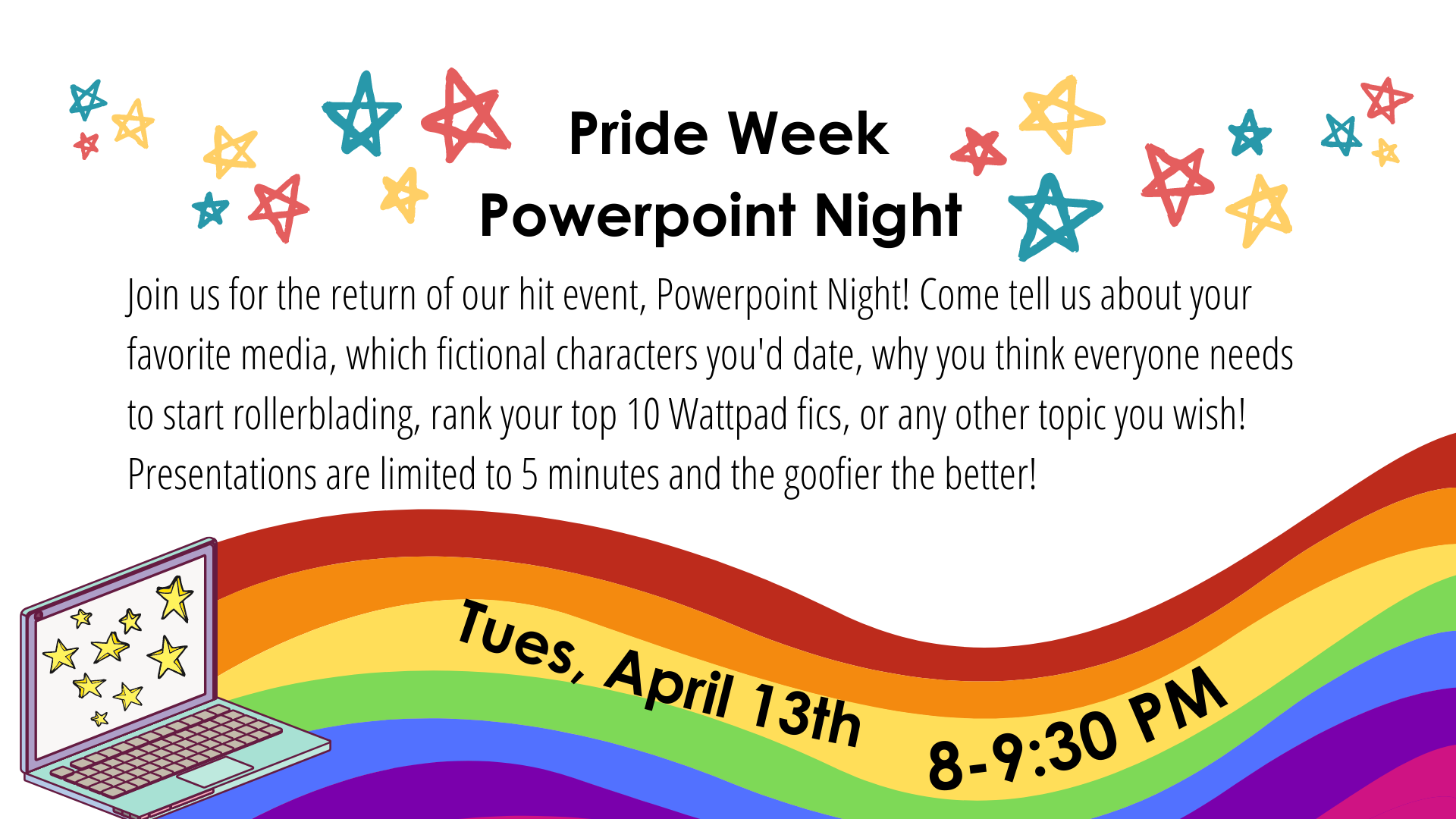 Pride Week
Powerpoint Night

Join us for the return of our hit event, Powerpoint Night! Come tell us about your favorite media, which fictional characters you'd date, why you think everyone needs to start rollerblading, rank your top 10 Wattpad fics, or any other topic you wish! Presentations are limited to 5 minutes and the goofier the better!

Tues, April 13th 8-9:30 PM